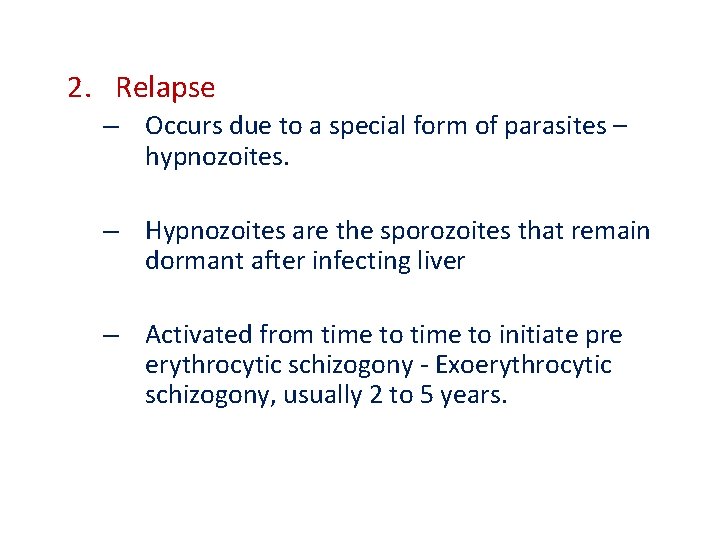 2. Relapse

– Occurs due to a special form of parasites – hypnozoites.

– Hypnozoites are the sporozoites that remain dormant after infecting liver

– Activated from time to time to initiate pre erythrocytic schizogony - Exoerythrocytic schizogony, usually 2 to 5 years.